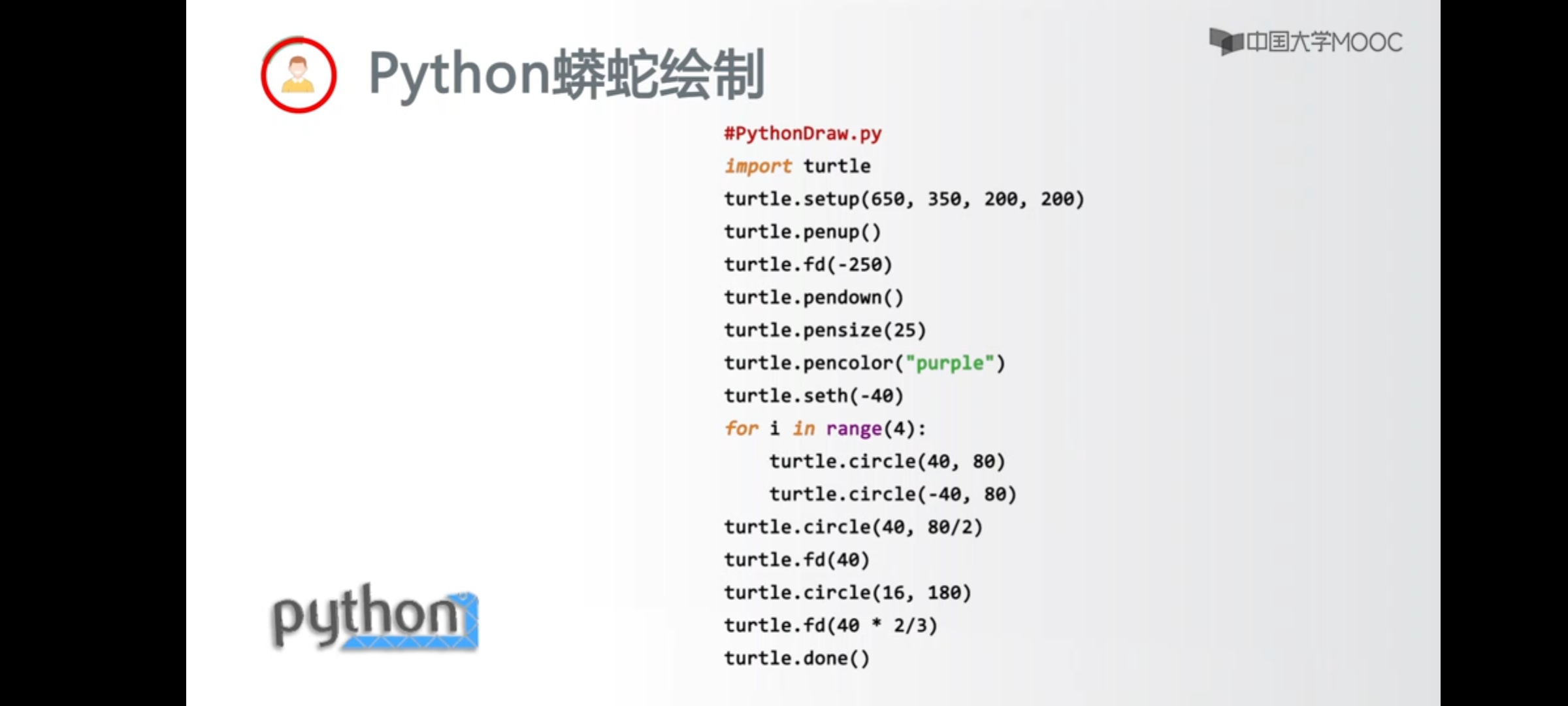 Python蟒蛇绘制

中国大学MOOC

#PythonDraw.py
import turtle
turtle.setup(650, 350, 200, 200)
turtle.penup()
turtle.fd(-250)
turtle.pendown()
turtle.pensize(25)
turtle.pencolor("purple")
turtle.seth(-40)
for i in range(4):
    turtle.circle(40, 80)
    turtle.circle(-40, 80)
turtle.circle(40, 80/2)
turtle.fd(40)
turtle.circle(16, 180)
turtle.fd(40 * 2/3)
turtle.done()

python